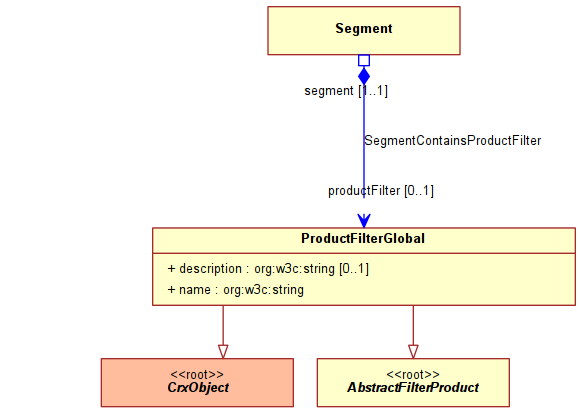 Segment

segment [1..1]

SegmentContainsProductFilter

productFilter [0..1]

ProductFilterGlobal

+ description : org:w3c:string [0..1]
+ name : org:w3c:string

<<root>>
CrxObject

<<root>>
AbstractFilterProduct